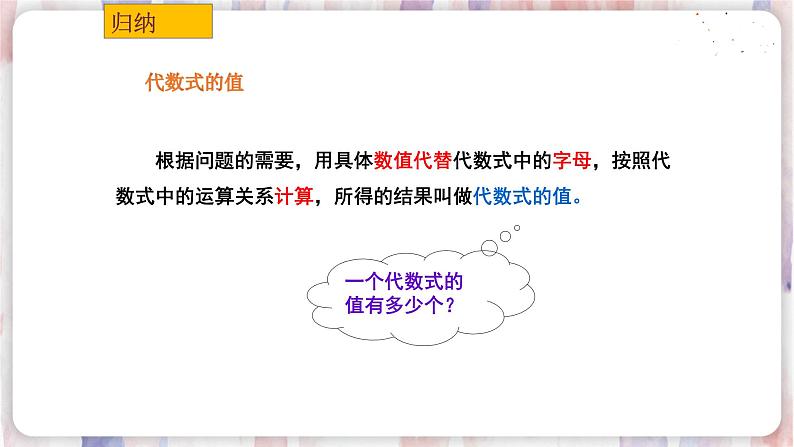 归纳

代数式的值

根据问题的需要，用具体数值代替代数式中的字母，按照代数式中的运算关系计算，所得的结果叫做代数式的值。

一个代数式的值有多少个？